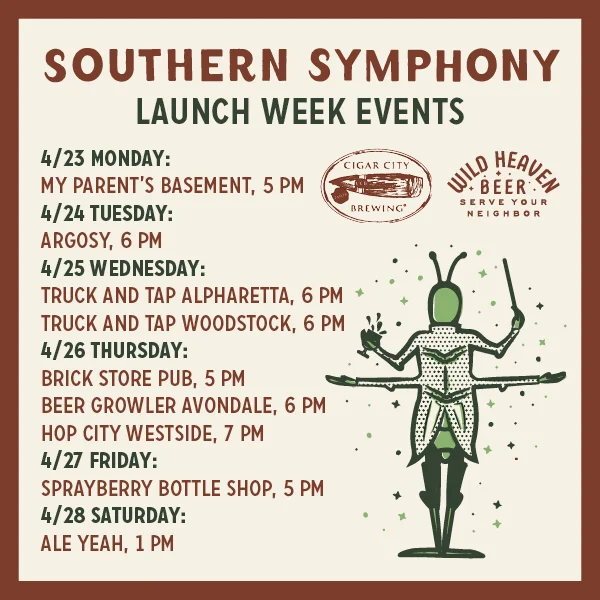 SOUTHERN SYMPHONY
LAUNCH WEEK EVENTS

4/23 MONDAY:
MY PARENT'S BASEMENT, 5 PM
4/24 TUESDAY:
ARGOSY, 6 PM
4/25 WEDNESDAY:
TRUCK AND TAP ALPHARETTA, 6 PM
TRUCK AND TAP WOODSTOCK, 6 PM
4/26 THURSDAY:
BRICK STORE PUB, 5 PM
BEER GROWLER AVONDALE, 6 PM
HOP CITY WESTSIDE, 7 PM
4/27 FRIDAY:
SPRAYBERRY BOTTLE SHOP, 5 PM
4/28 SATURDAY:
ALE YEAH, 1 PM

CIGAR CITY
BREWING®

WILD HEAVEN
BEER
SERVE YOUR NEIGHBOR